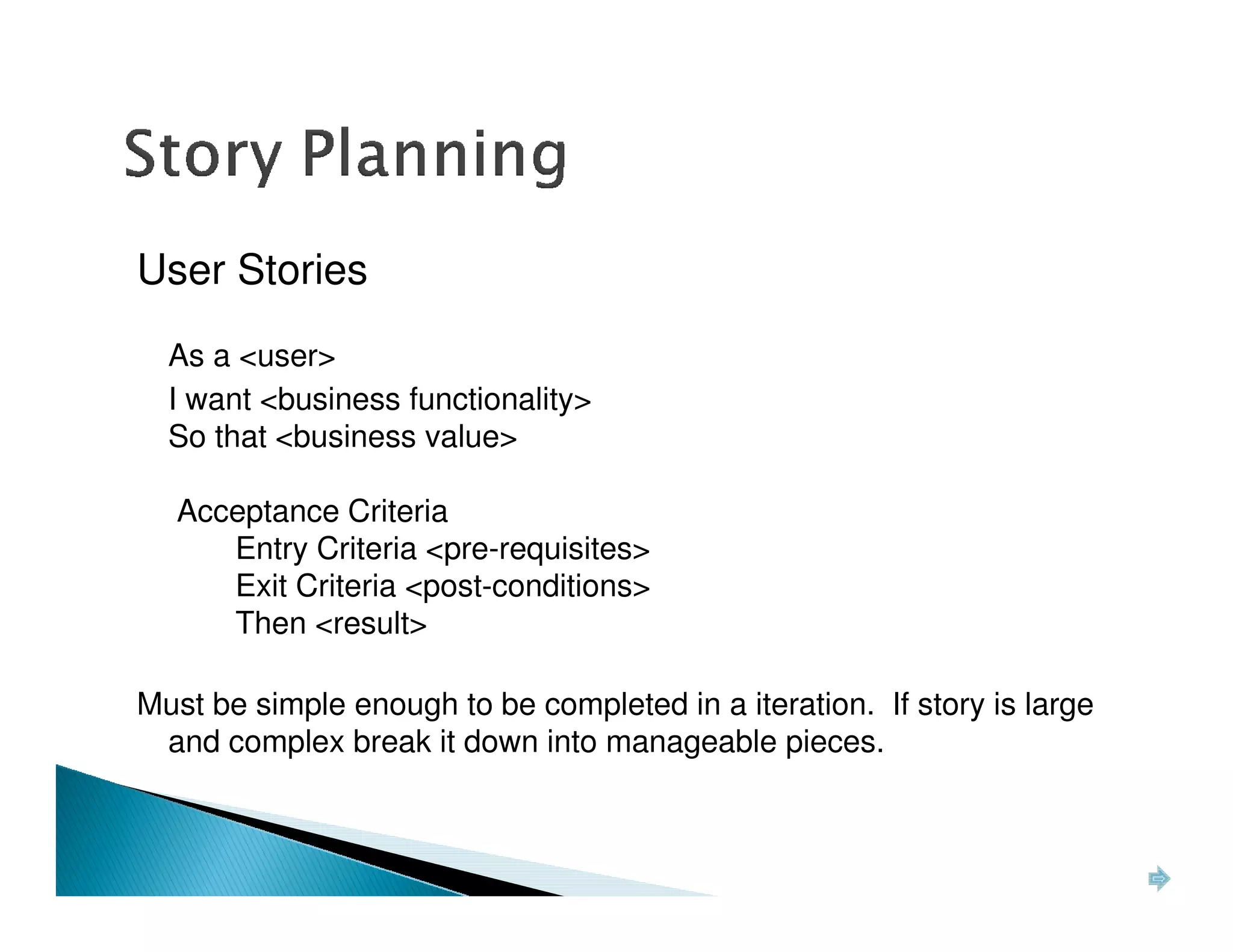 Story Planning

User Stories

As a <user>
I want <business functionality>
So that <business value>

Acceptance Criteria
Entry Criteria <pre-requisites>
Exit Criteria <post-conditions>
Then <result>

Must be simple enough to be completed in a iteration. If story is large and complex break it down into manageable pieces.